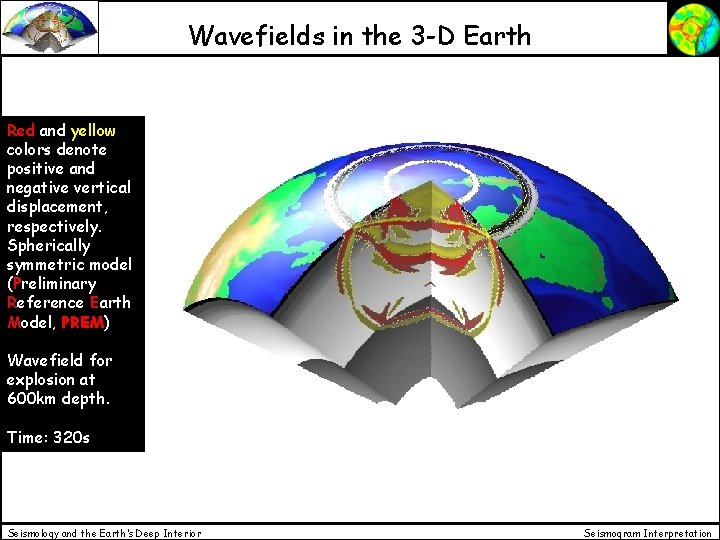 Wavefields in the 3-D Earth

Red and yellow colors denote positive and negative vertical displacement, respectively. Spherically symmetric model (Preliminary Reference Earth Model, PREM)

Wavefield for explosion at 600km depth.

Time: 320s

Seismology and the Earth's Deep Interior

Seismogram Interpretation